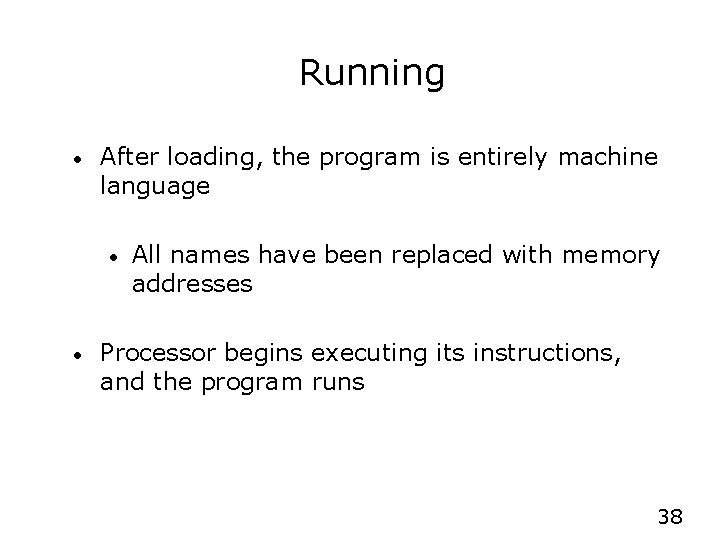 Running

• After loading, the program is entirely machine language

• All names have been replaced with memory addresses

• Processor begins executing its instructions, and the program runs

38